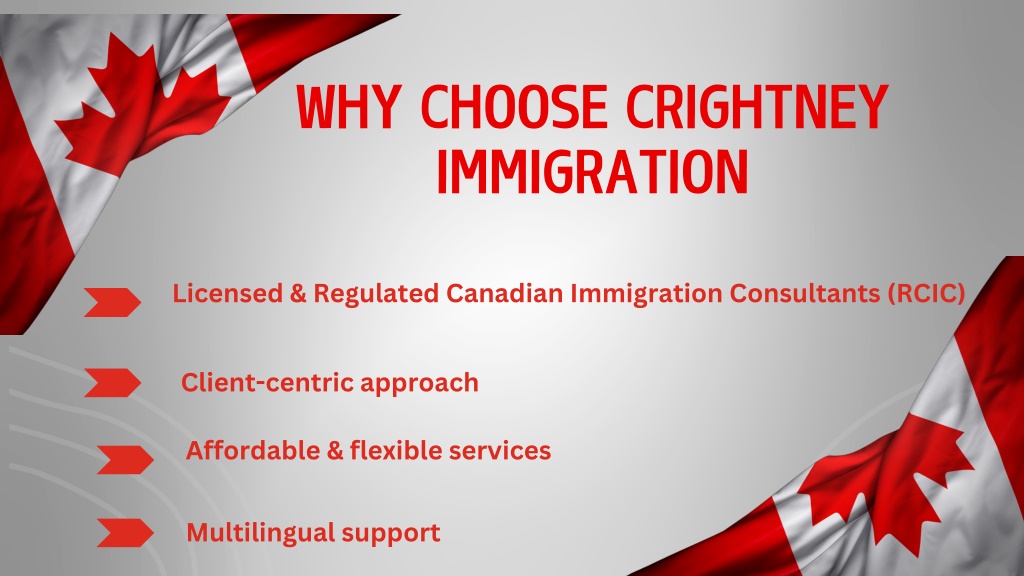 WHY CHOOSE CRIGHTNEY IMMIGRATION

Licensed & Regulated Canadian Immigration Consultants (RCIC)

Client-centric approach

Affordable & flexible services

Multilingual support